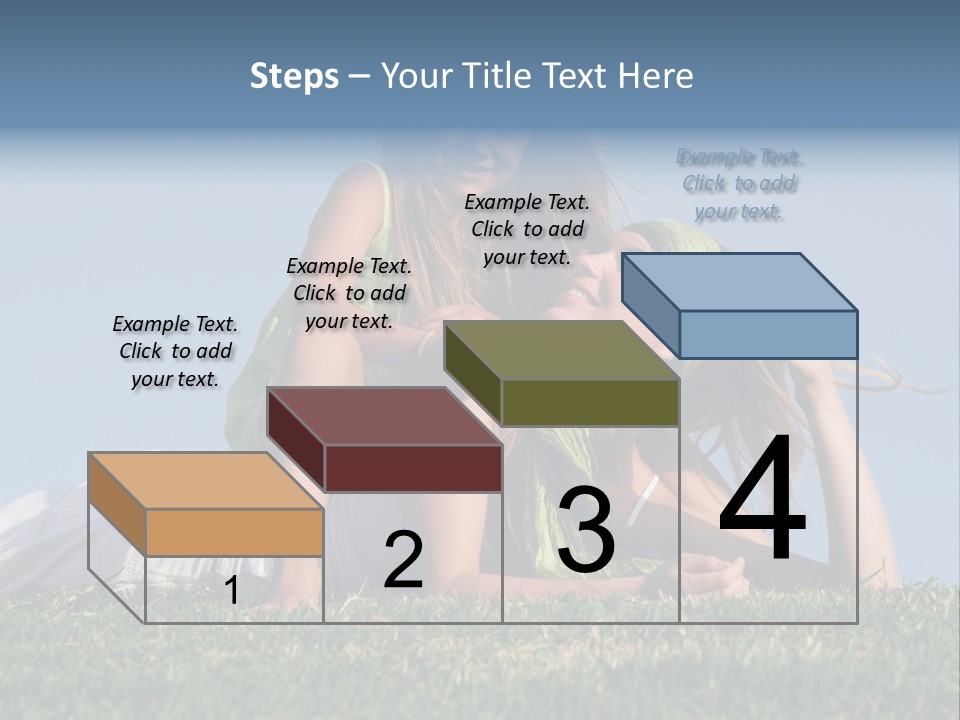 Steps – Your Title Text Here

Example Text. Click to add your text.

Example Text. Click to add your text.

Example Text. Click to add your text.

Example Text. Click to add your text.

1

2

3

4